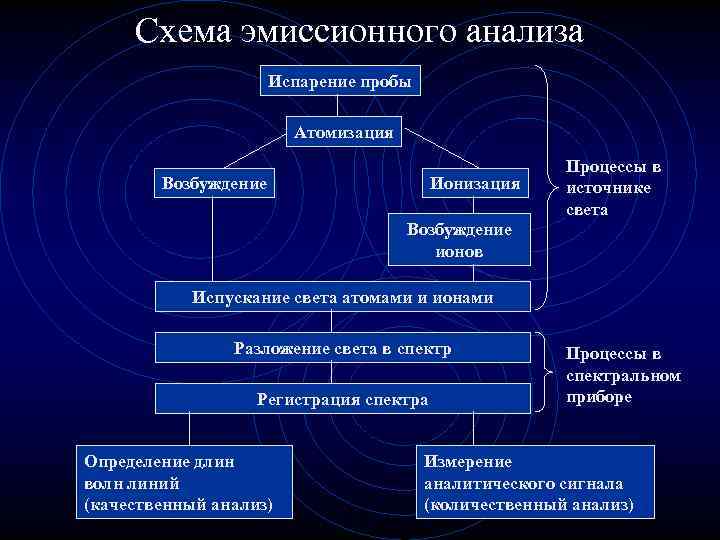 Схема эмиссионного анализа

Испарение пробы

Атомизация

Возбуждение

Ионизация

Возбуждение ионов

Испускание света атомами и ионами

Процессы в источнике света

Разложение света в спектр

Регистрация спектра

Процессы в спектральном приборе

Определение длин волн линий (качественный анализ)

Измерение аналитического сигнала (количественный анализ)